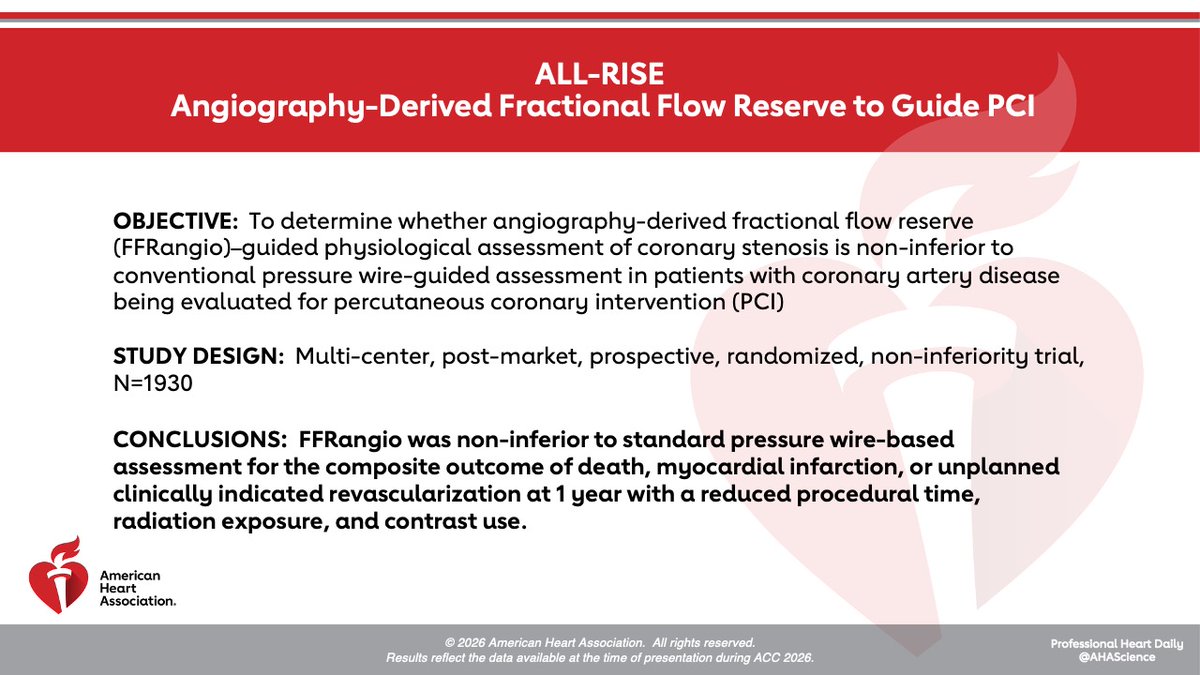 ALL-RISE
Angiography-Derived Fractional Flow Reserve to Guide PCI

OBJECTIVE: To determine whether angiography-derived fractional flow reserve (FFRangio)–guided physiological assessment of coronary stenosis is non-inferior to conventional pressure wire-guided assessment in patients with coronary artery disease being evaluated for percutaneous coronary intervention (PCI)

STUDY DESIGN: Multi-center, post-market, prospective, randomized, non-inferiority trial, N=1930

CONCLUSIONS: FFRangio was non-inferior to standard pressure wire-based assessment for the composite outcome of death, myocardial infarction, or unplanned clinically indicated revascularization at 1 year with a reduced procedural time, radiation exposure, and contrast use.

American Heart Association.

© 2026 American Heart Association. All rights reserved.
Results reflect the data available at the time of presentation during ACC 2026.

Professional Heart Daily
@AHAScience